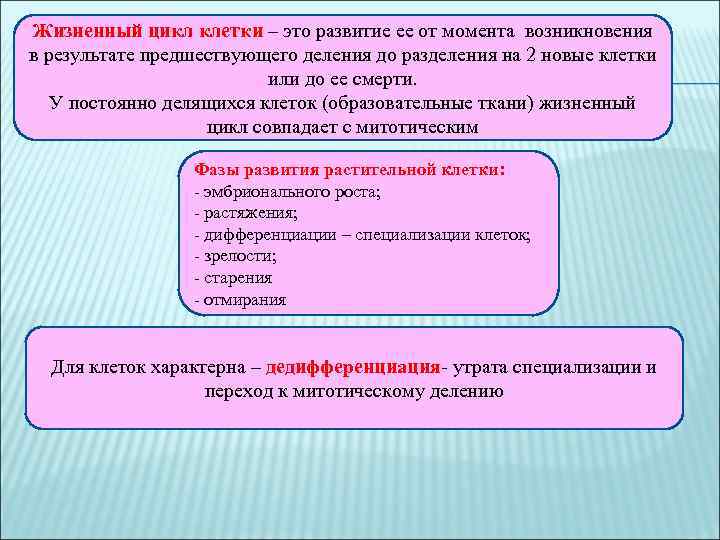 Жизненный цикл клетки – это развитие ее от момента возникновения в результате предшествующего деления до разделения на 2 новые клетки или до ее смерти.
У постоянно делящихся клеток (образовательные ткани) жизненный цикл совпадает с митотическим

Фазы развития растительной клетки:
- эмбрионального роста;
- растяжения;
- дифференциации – специализации клеток;
- зрелости;
- старения
- отмирания

Для клеток характерна – дедифференциация- утрата специализации и переход к митотическому делению